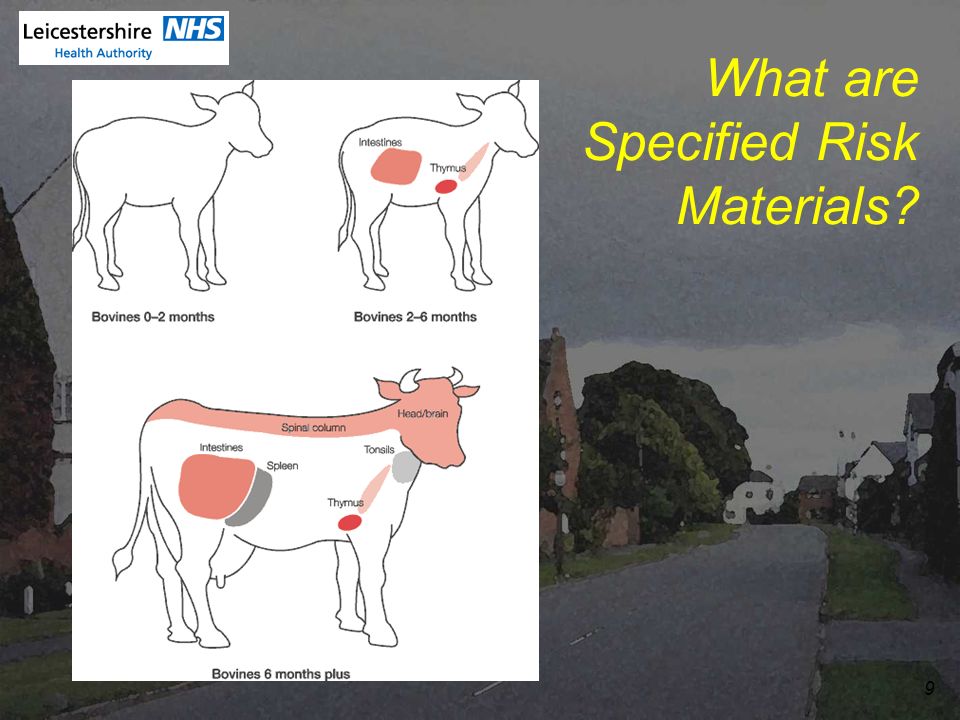 Leicestershire NHS
Health Authority

What are Specified Risk Materials?

Bovines 0–2 months

Intestines
Thymus

Bovines 2–6 months

Spinal column
Head/brain
Intestines
Spleen
Tonsils
Thymus

Bovines 6 months plus

9